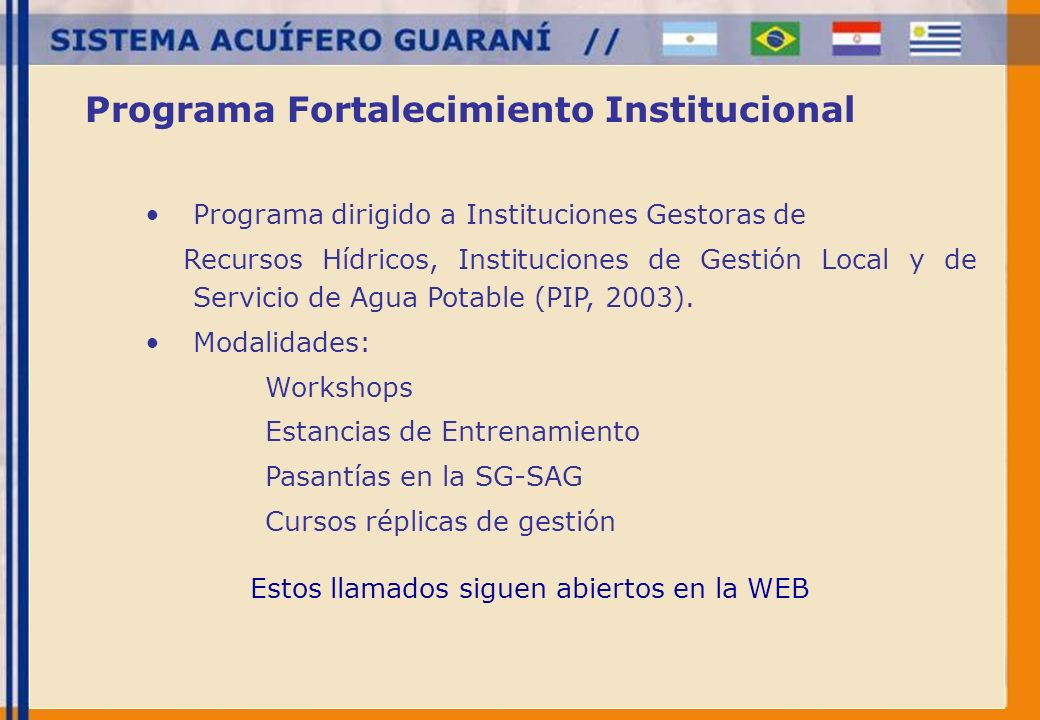 SISTEMA ACUÍFERO GUARANÍ //

Programa Fortalecimiento Institucional

• Programa dirigido a Instituciones Gestoras de Recursos Hídricos, Instituciones de Gestión Local y de Servicio de Agua Potable (PIP, 2003).

• Modalidades:

Workshops

Estancias de Entrenamiento

Pasantías en la SG-SAG

Cursos réplicas de gestión

Estos llamados siguen abiertos en la WEB